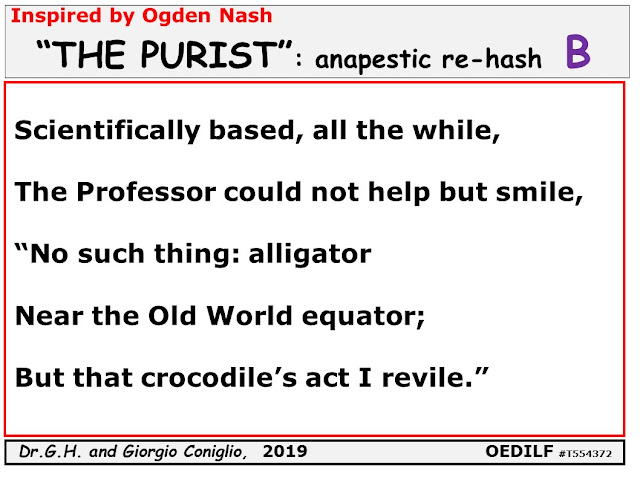 Inspired by Ogden Nash

"THE PURIST": anapestic re-hash B

Scientifically based, all the while,

The Professor could not help but smile,

"No such thing: alligator

Near the Old World equator;

But that crocodile's act I revile."

Dr.G.H. and Giorgio Coniglio, 2019

OEDILF #T554372